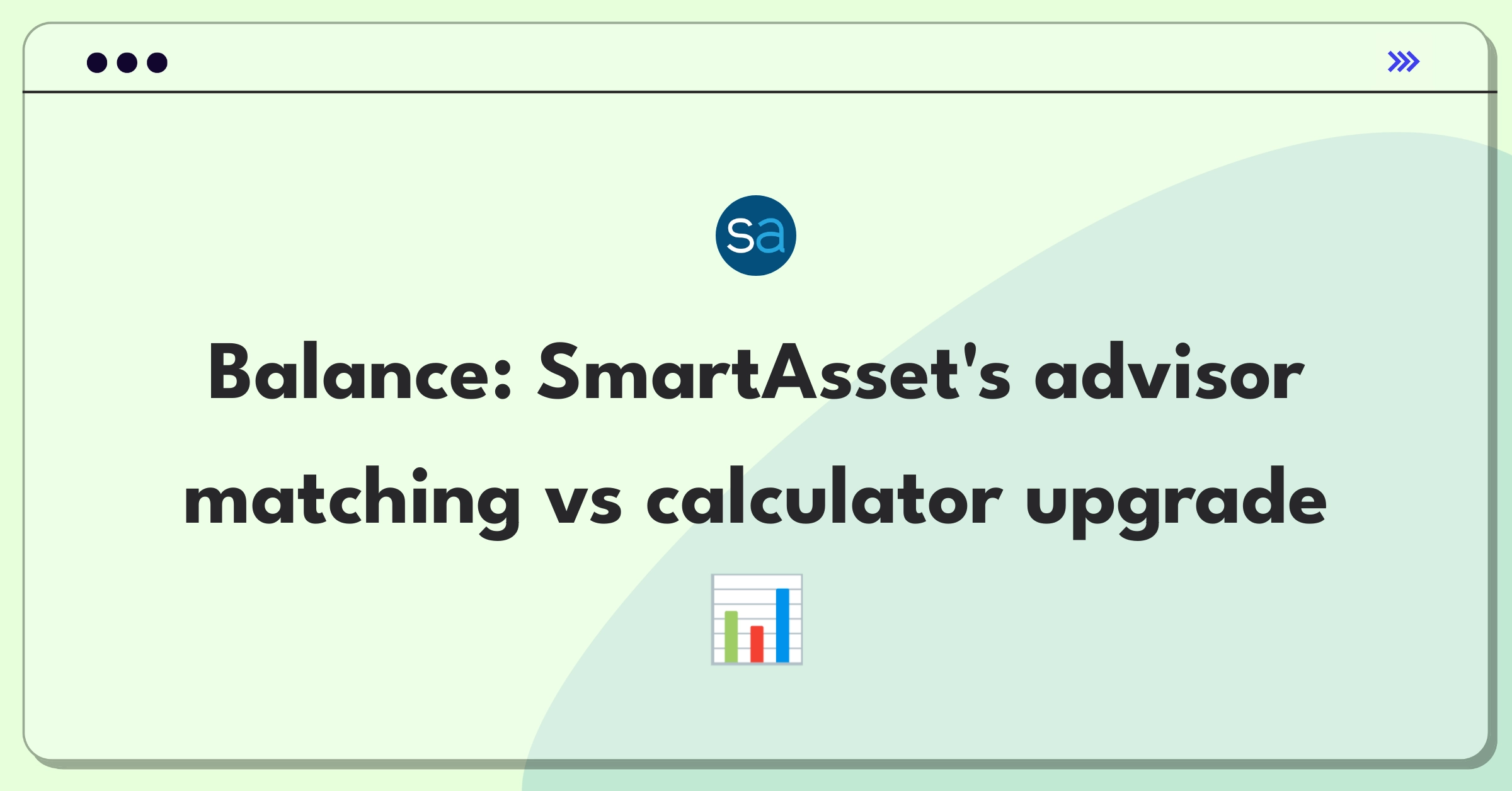 sa

Balance: SmartAsset's advisor matching vs calculator upgrade